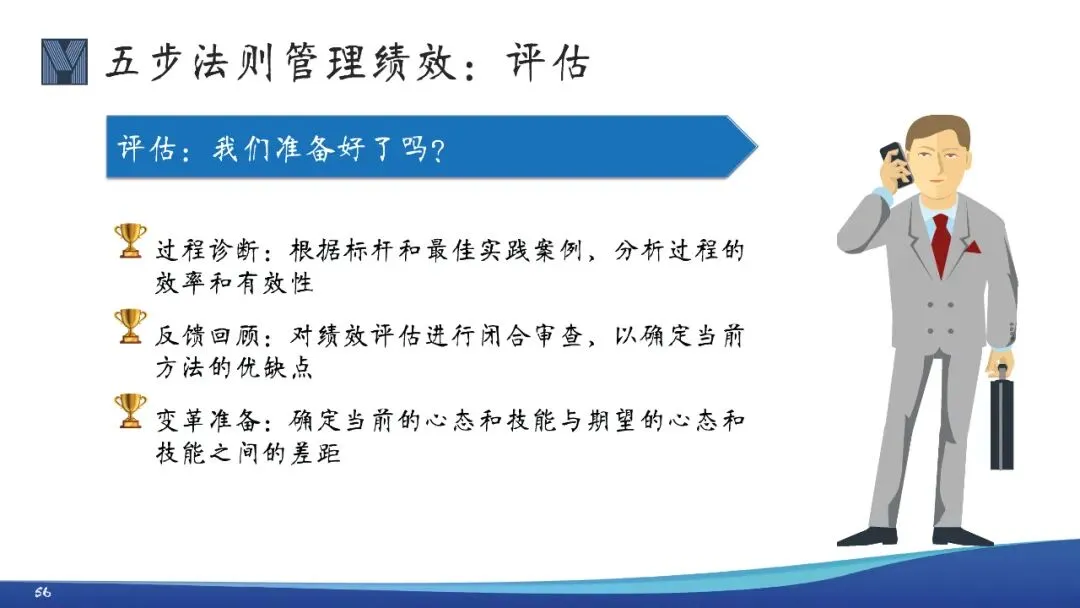 五步法则管理绩效：评估

评估：我们准备好了吗？

过程诊断：根据标杆和最佳实践案例，分析过程的效率和有效性

反馈回顾：对绩效评估进行闭合审查，以确定当前方法的优缺点

变革准备：确定当前的心态和技能与期望的心态和技能之间的差距

56